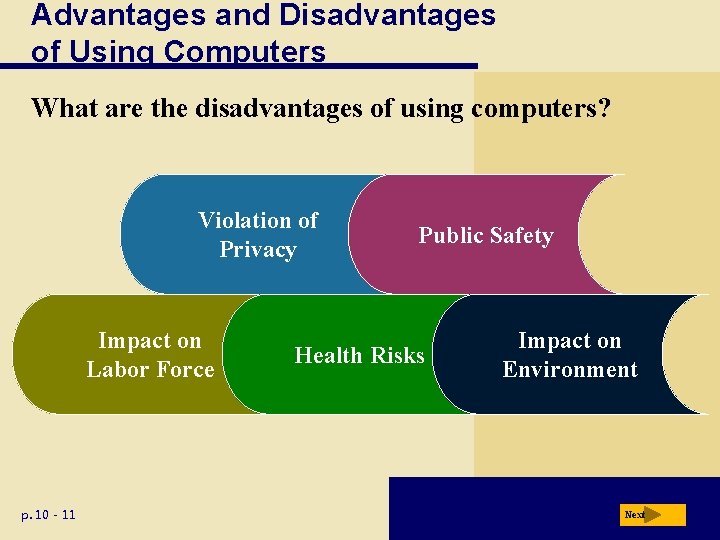 Advantages and Disadvantages of Using Computers

What are the disadvantages of using computers?

Violation of Privacy

Public Safety

Impact on Labor Force

Health Risks

Impact on Environment

p. 10 - 11

Next